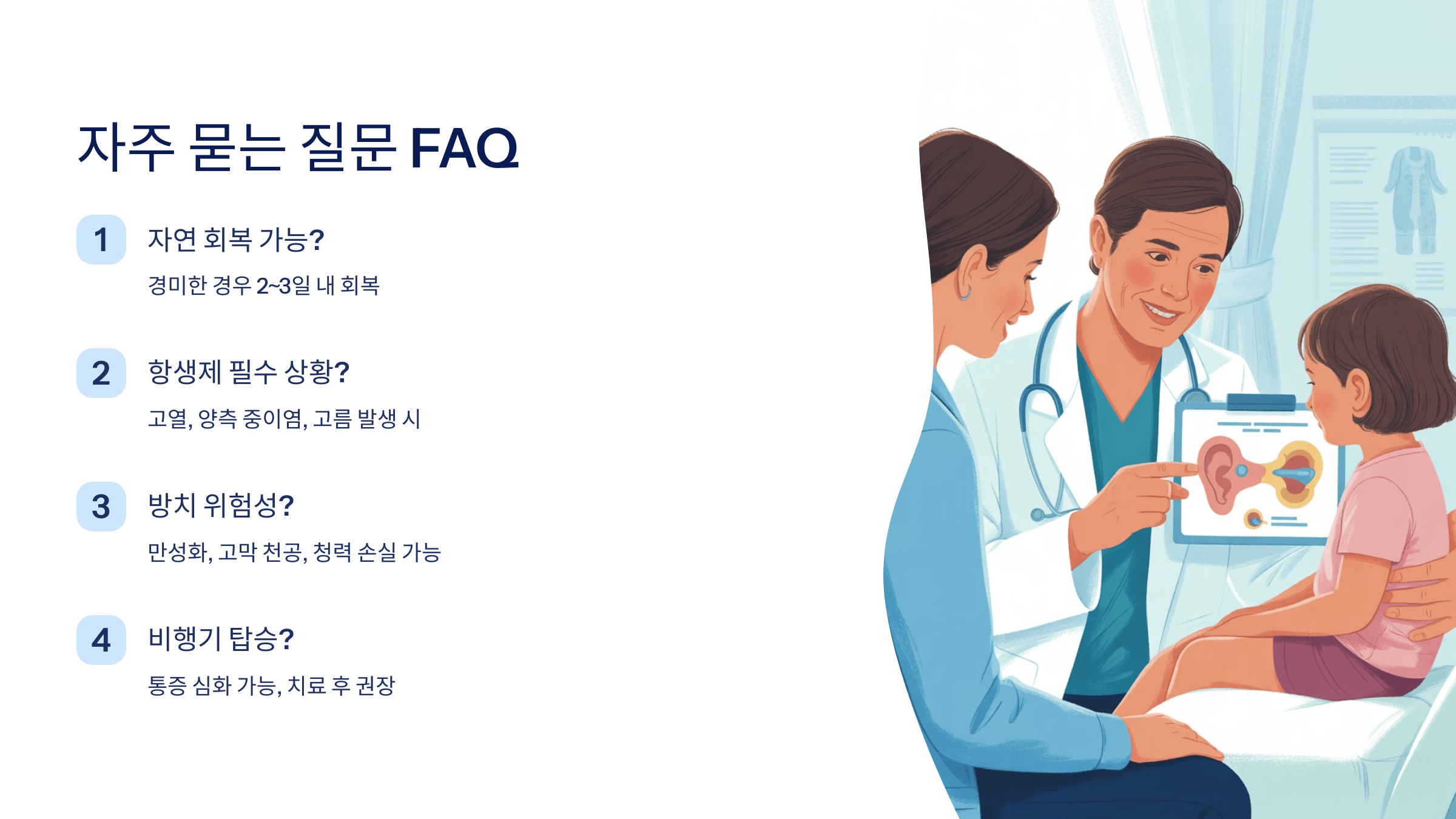 자주 묻는 질문 FAQ

1 자연 회복 가능?

경미한 경우 2~3일 내 회복

2 항생제 필수 상황?

고열, 양측 중이염, 고름 발생 시

3 방치 위험성?

만성화, 고막 천공, 청력 손실 가능

4 비행기 탑승?

통증 심화 가능, 치료 후 권장